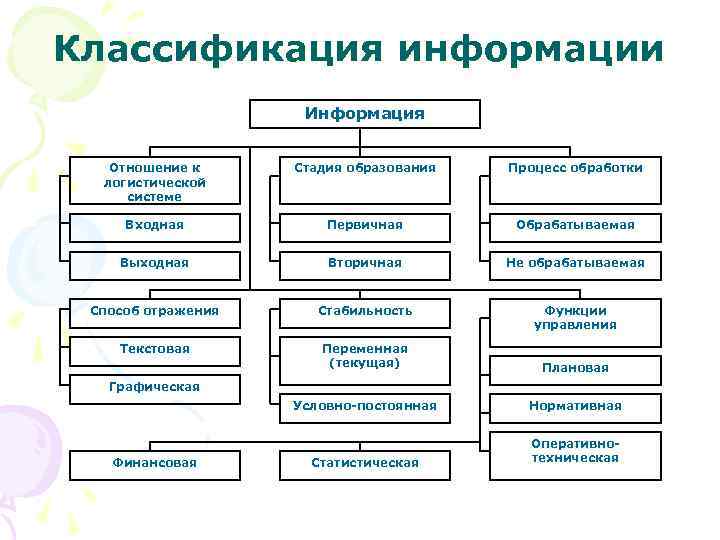 Классификация информации

Информация

Отношение к логистической системе

Входная

Выходная

Стадия образования

Первичная

Вторичная

Процесс обработки

Обрабатываемая

Не обрабатываемая

Способ отражения

Текстовая

Графическая

Стабильность

Переменная (текущая)

Условно-постоянная

Функции управления

Плановая

Нормативная

Оперативно-техническая

Финансовая

Статистическая